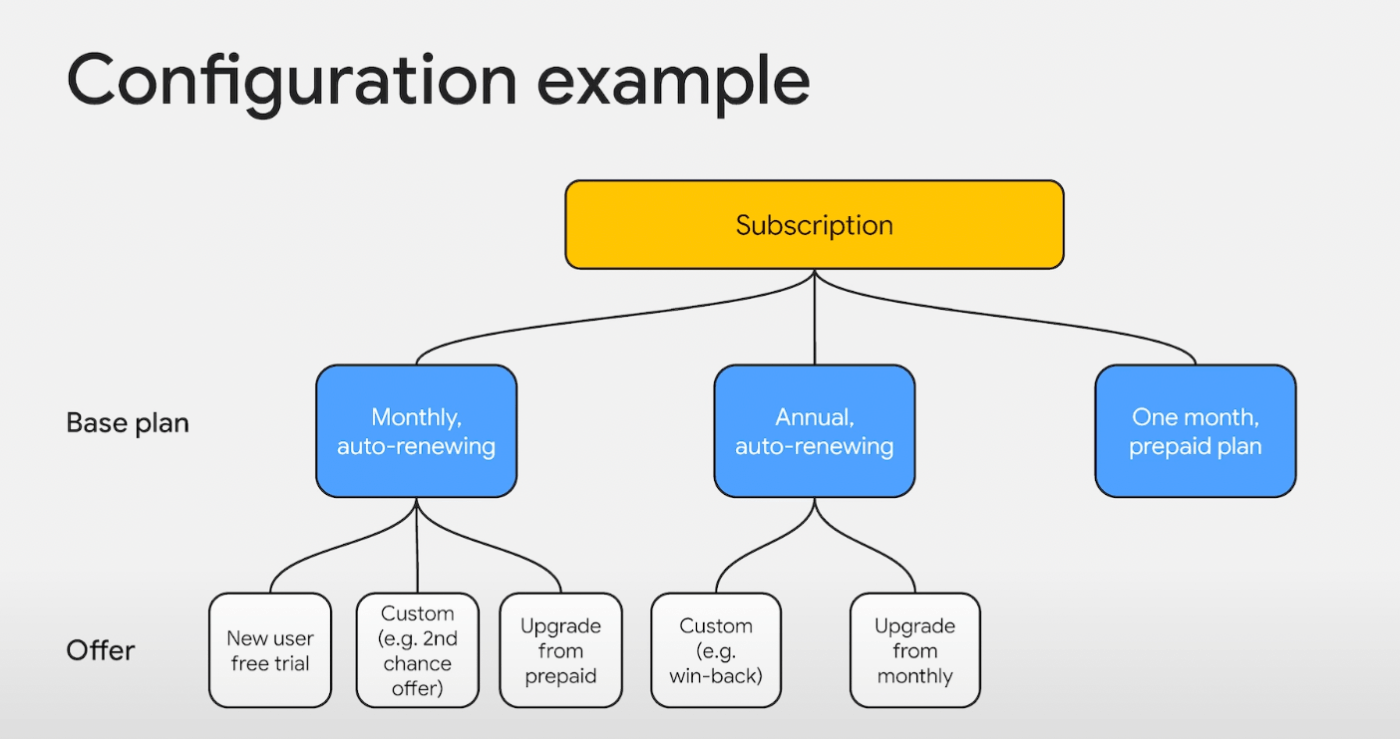 Configuration example

Subscription

Base plan

Monthly, auto-renewing

Annual, auto-renewing

One month, prepaid plan

Offer

New user free trial

Custom (e.g. 2nd chance offer)

Upgrade from prepaid

Custom (e.g. win-back)

Upgrade from monthly